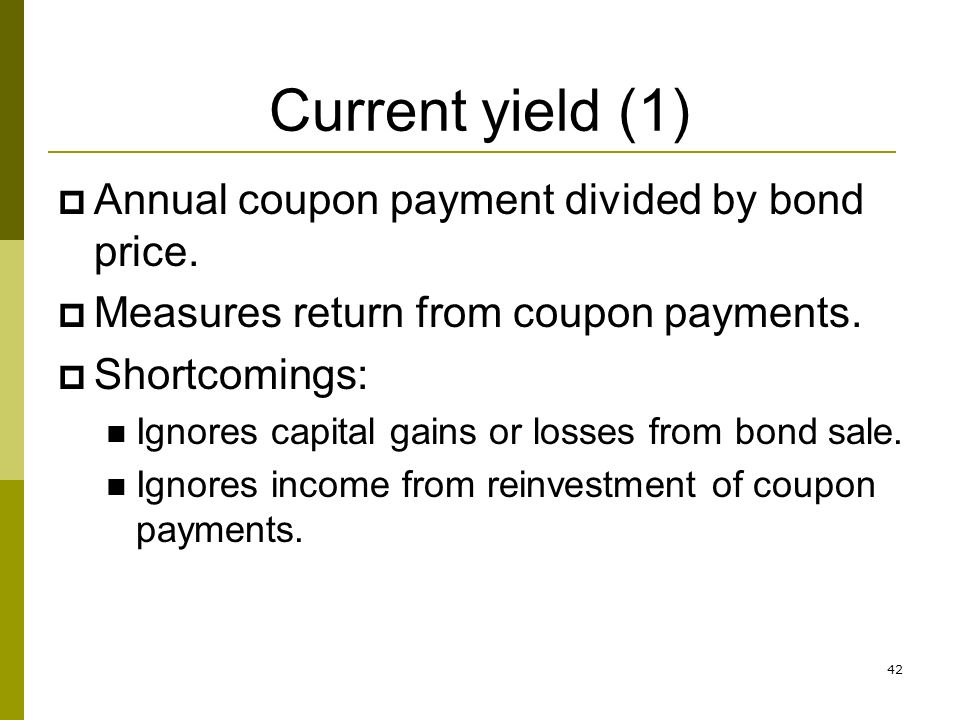 Current yield (1)

Annual coupon payment divided by bond price.

Measures return from coupon payments.

Shortcomings:

Ignores capital gains or losses from bond sale.

Ignores income from reinvestment of coupon payments.

42